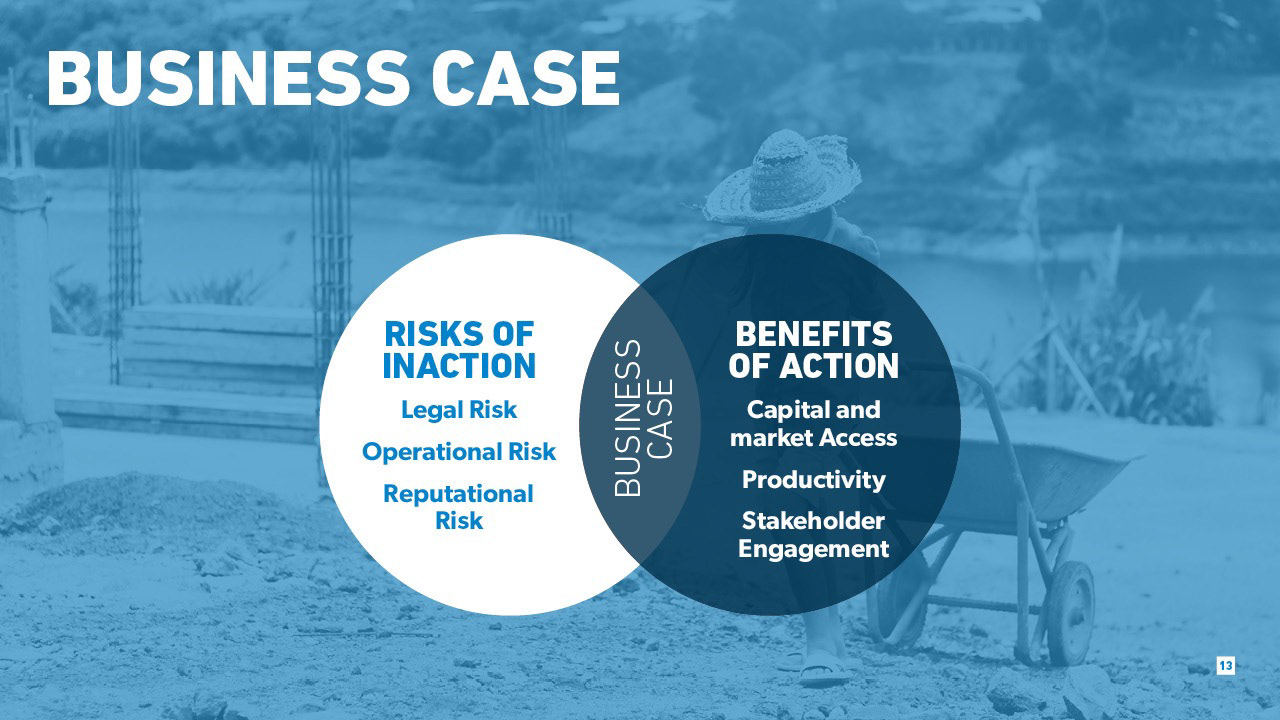 BUSINESS CASE

RISKS OF INACTION

Legal Risk

Operational Risk

Reputational Risk

BUSINESS CASE

BENEFITS OF ACTION

Capital and market Access

Productivity

Stakeholder Engagement

13